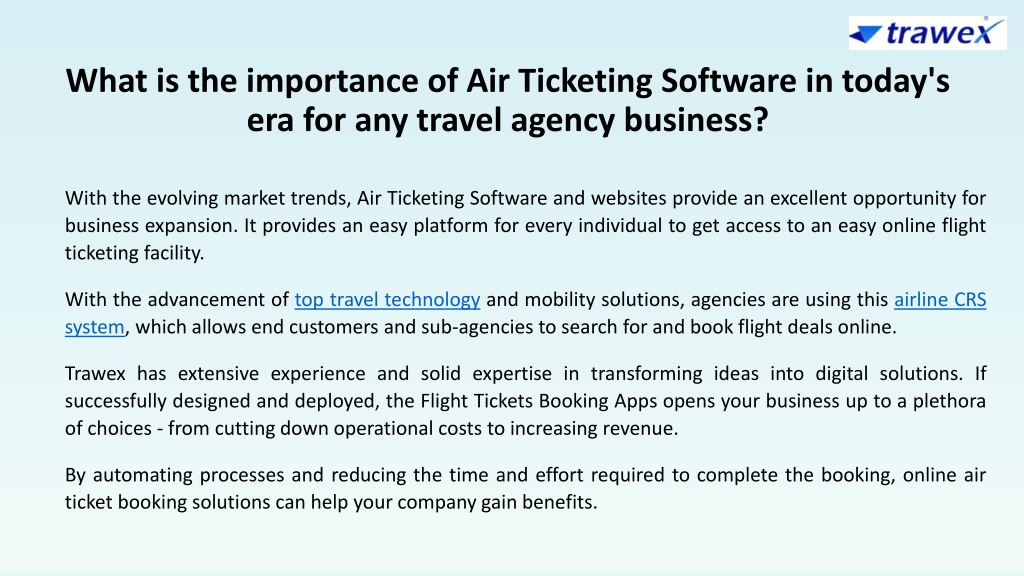 trawex

What is the importance of Air Ticketing Software in today's era for any travel agency business?

With the evolving market trends, Air Ticketing Software and websites provide an excellent opportunity for business expansion. It provides an easy platform for every individual to get access to an easy online flight ticketing facility.

With the advancement of top travel technology and mobility solutions, agencies are using this airline CRS system, which allows end customers and sub-agencies to search for and book flight deals online.

Trawex has extensive experience and solid expertise in transforming ideas into digital solutions. If successfully designed and deployed, the Flight Tickets Booking Apps opens your business up to a plethora of choices - from cutting down operational costs to increasing revenue.

By automating processes and reducing the time and effort required to complete the booking, online air ticket booking solutions can help your company gain benefits.